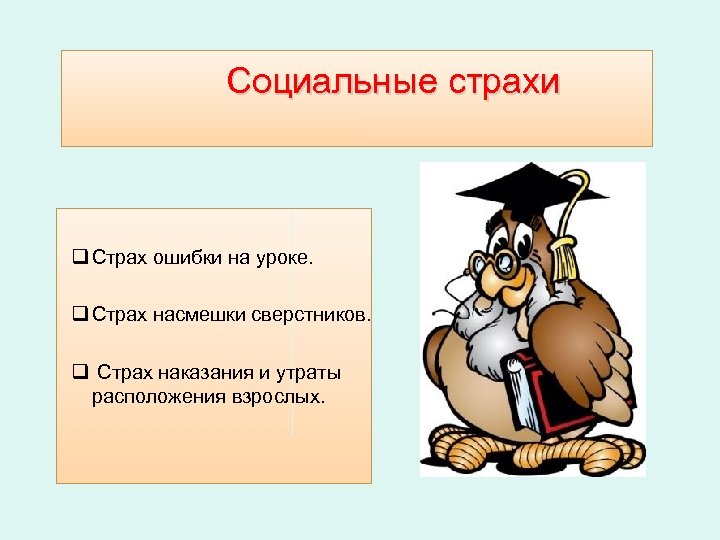 Социальные страхи

❑ Страх ошибки на уроке.

❑ Страх насмешки сверстников.

❑ Страх наказания и утраты расположения взрослых.